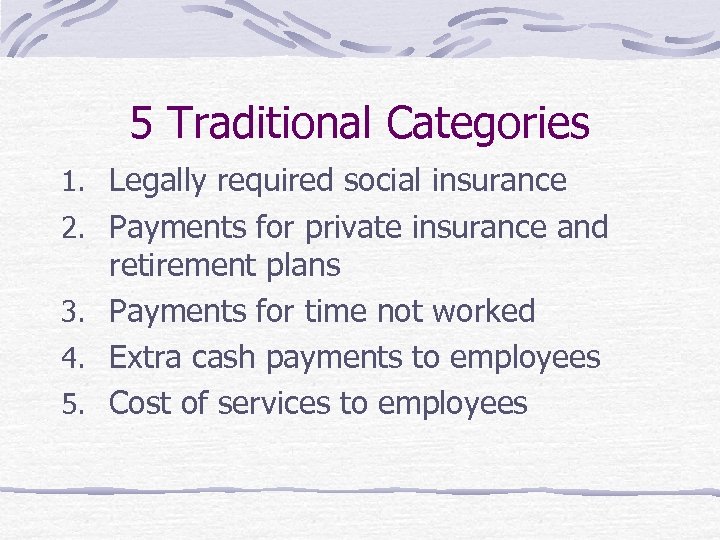 5 Traditional Categories

1. Legally required social insurance
2. Payments for private insurance and retirement plans
3. Payments for time not worked
4. Extra cash payments to employees
5. Cost of services to employees